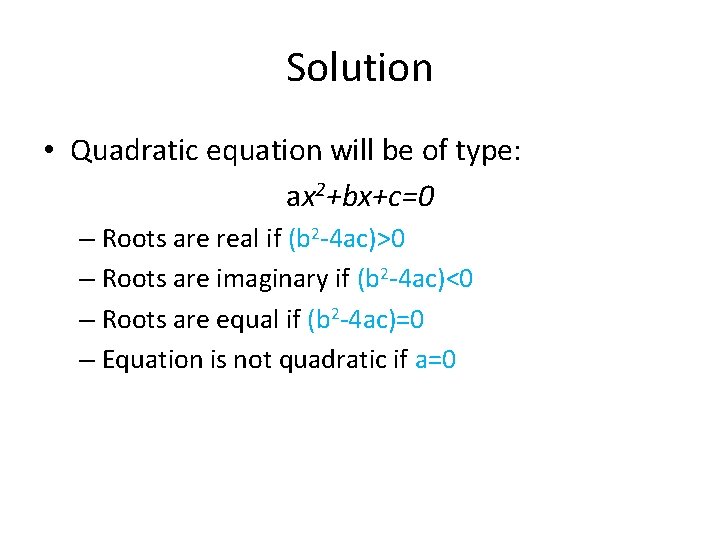 Solution

• Quadratic equation will be of type:

$ax^2+bx+c=0$

– Roots are real if $(b^2-4ac)>0$

– Roots are imaginary if $(b^2-4ac)<0$

– Roots are equal if $(b^2-4ac)=0$

– Equation is not quadratic if $a=0$